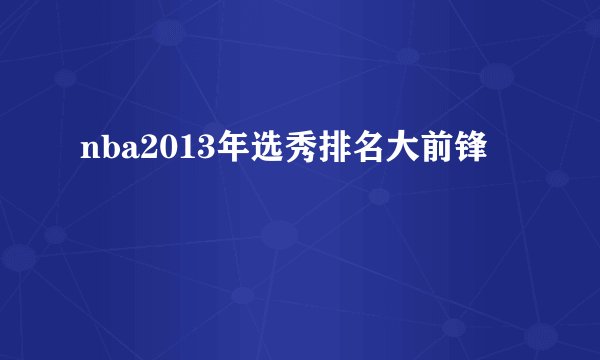 nba2013年选秀排名大前锋